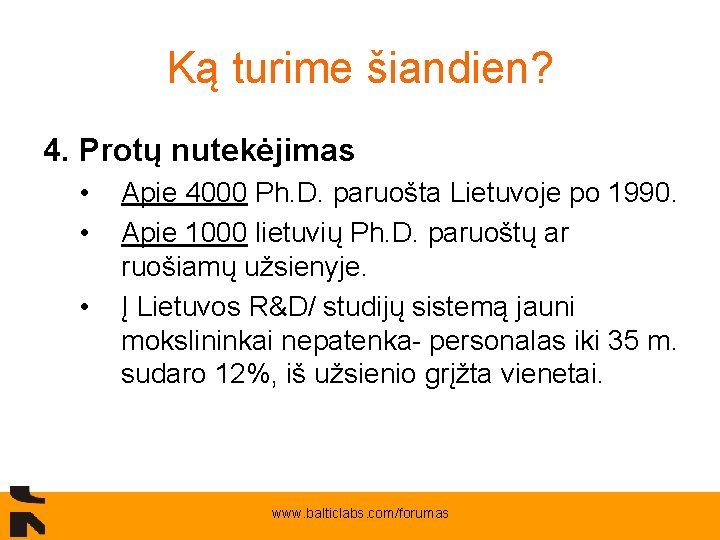 Ką turime šiandien?

4. Protų nutekėjimas

• Apie 4000 Ph.D. paruošta Lietuvoje po 1990.
• Apie 1000 lietuvių Ph.D. paruoštų ar ruošiamų užsienyje.
• Į Lietuvos R&D/ studijų sistemą jauni mokslininkai nepatenka- personalas iki 35 m. sudaro 12%, iš užsienio grįžta vienetai.

www.balticlabs.com/forumas